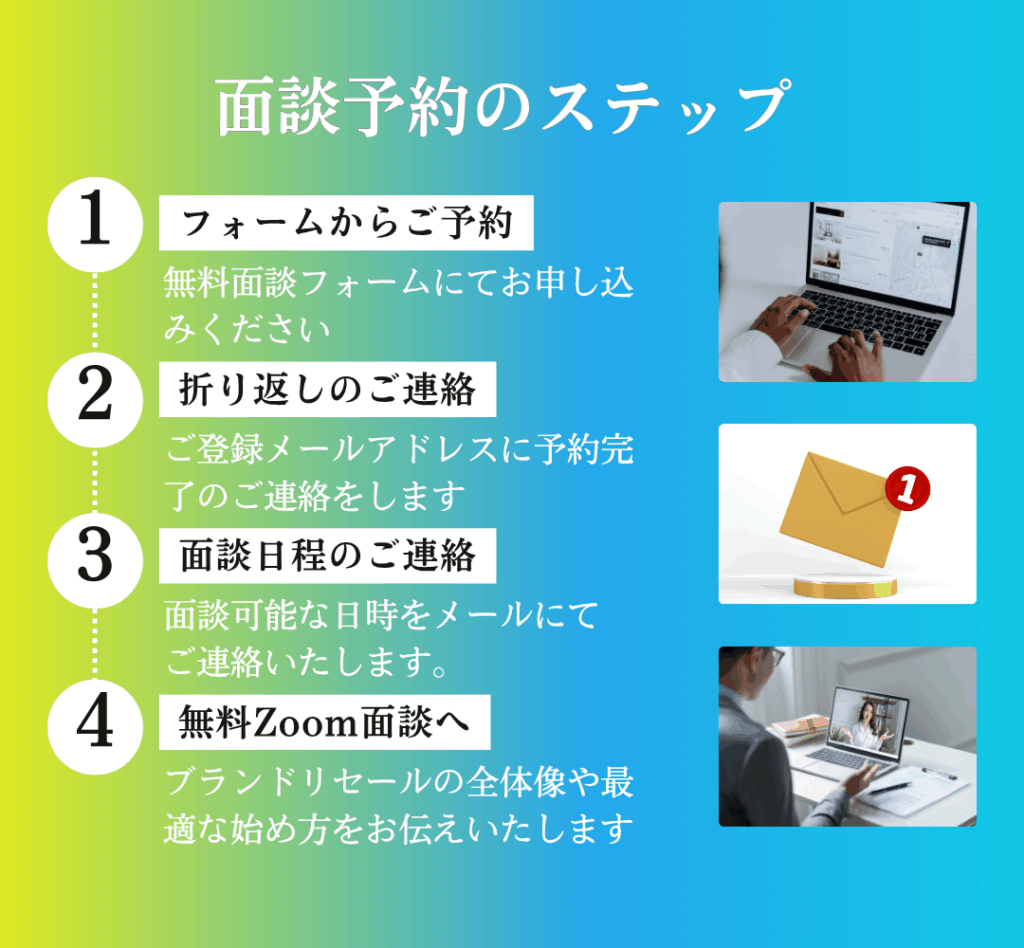 面談予約のステップ

1
フォームからご予約
無料面談フォームにてお申し込みください

2
折り返しのご連絡
ご登録メールアドレスに予約完了のご連絡をします

3
面談日程のご連絡
面談可能な日時をメールにてご連絡いたします。

4
無料Zoom面談へ
ブランドリセールの全体像や最適な始め方をお伝えいたします

1